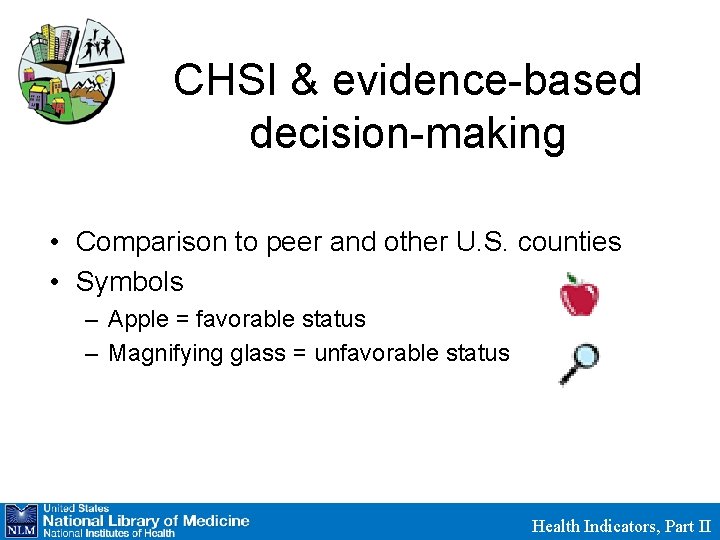 CHSI & evidence-based decision-making

• Comparison to peer and other U.S. counties
• Symbols
– Apple = favorable status
– Magnifying glass = unfavorable status

NLM United States National Library of Medicine National Institutes of Health

Health Indicators, Part II